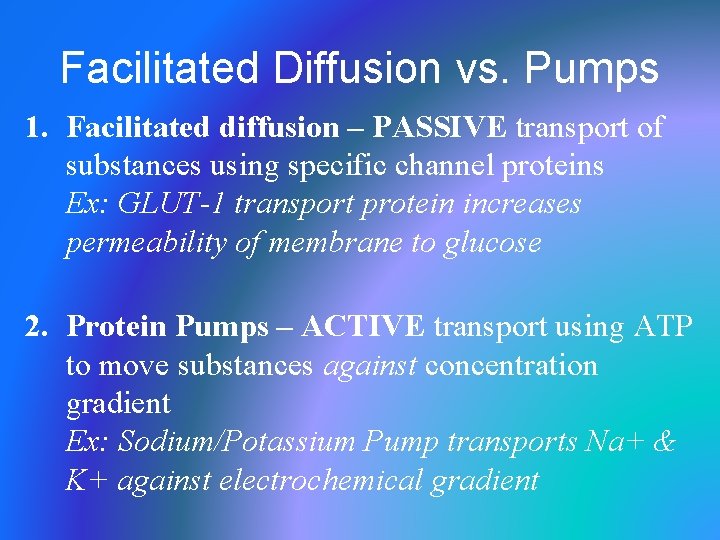 Facilitated Diffusion vs. Pumps

1. Facilitated diffusion – PASSIVE transport of substances using specific channel proteins
Ex: GLUT-1 transport protein increases permeability of membrane to glucose

2. Protein Pumps – ACTIVE transport using ATP to move substances against concentration gradient
Ex: Sodium/Potassium Pump transports Na+ & K+ against electrochemical gradient